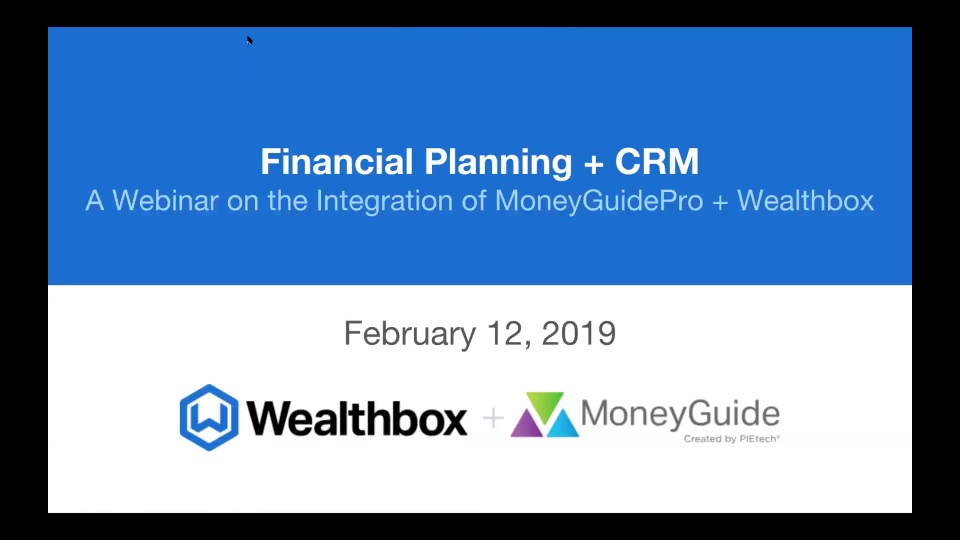 Financial Planning + CRM
A Webinar on the Integration of MoneyGuidePro + Wealthbox

February 12, 2019

Wealthbox + MoneyGuide
Created by PIEtech®